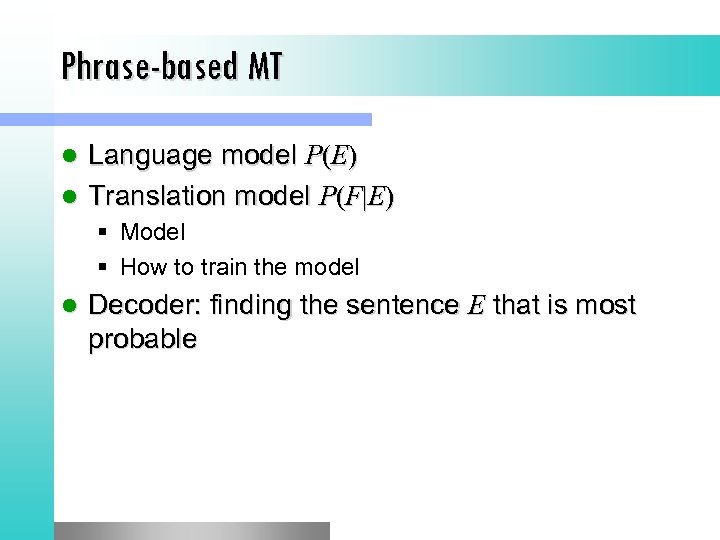 Phrase-based MT

- Language model $P(E)$
- Translation model $P(F|E)$
  - Model
  - How to train the model
- Decoder: finding the sentence $E$ that is most probable